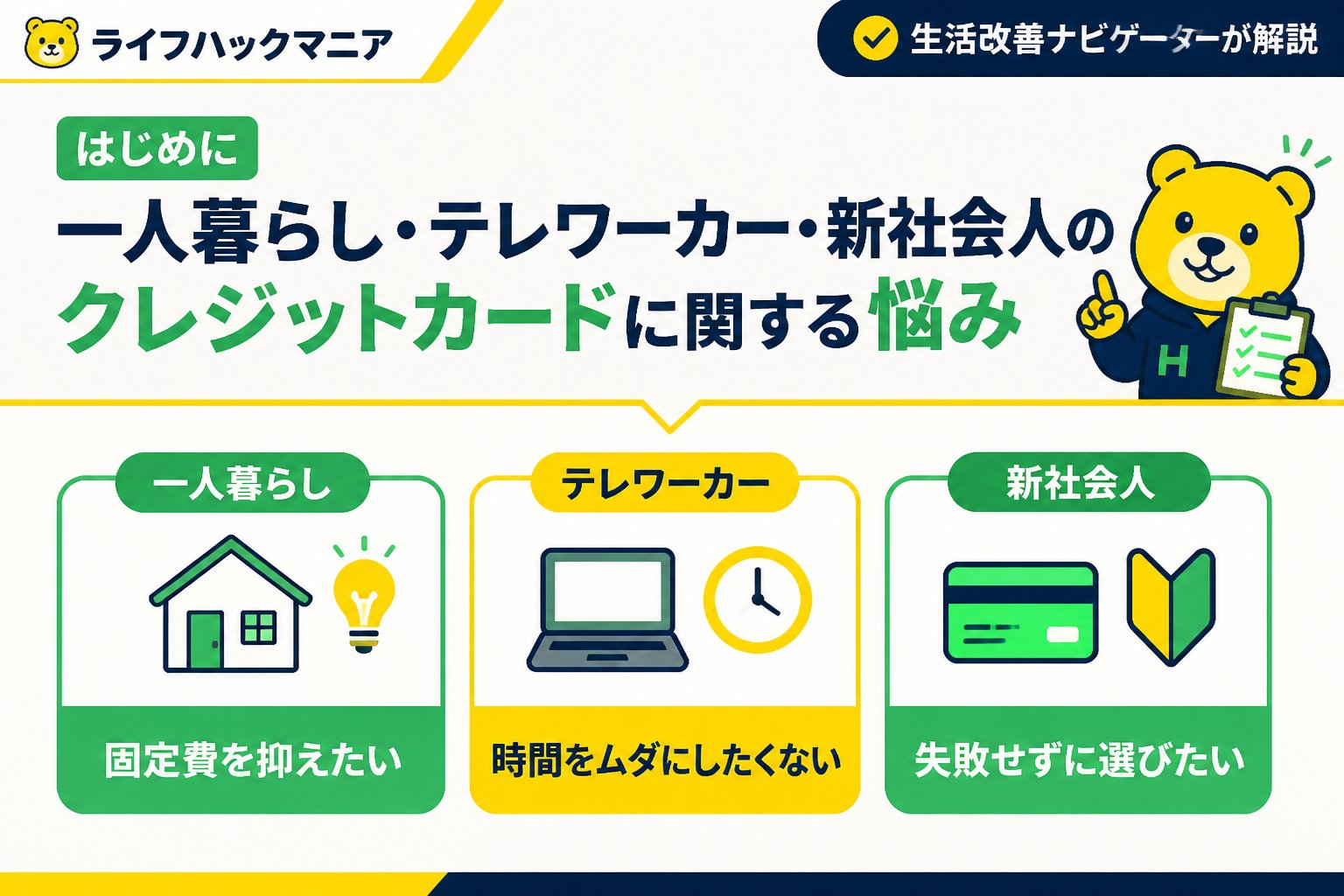 ライフハックマニア

生活改善ナビゲーターが解説

はじめに

一人暮らし・テレワーカー・新社会人の
クレジットカードに関する悩み

H

一人暮らし

固定費を抑えたい

テレワーカー

時間をムダにしたくない

新社会人

失敗せずに選びたい